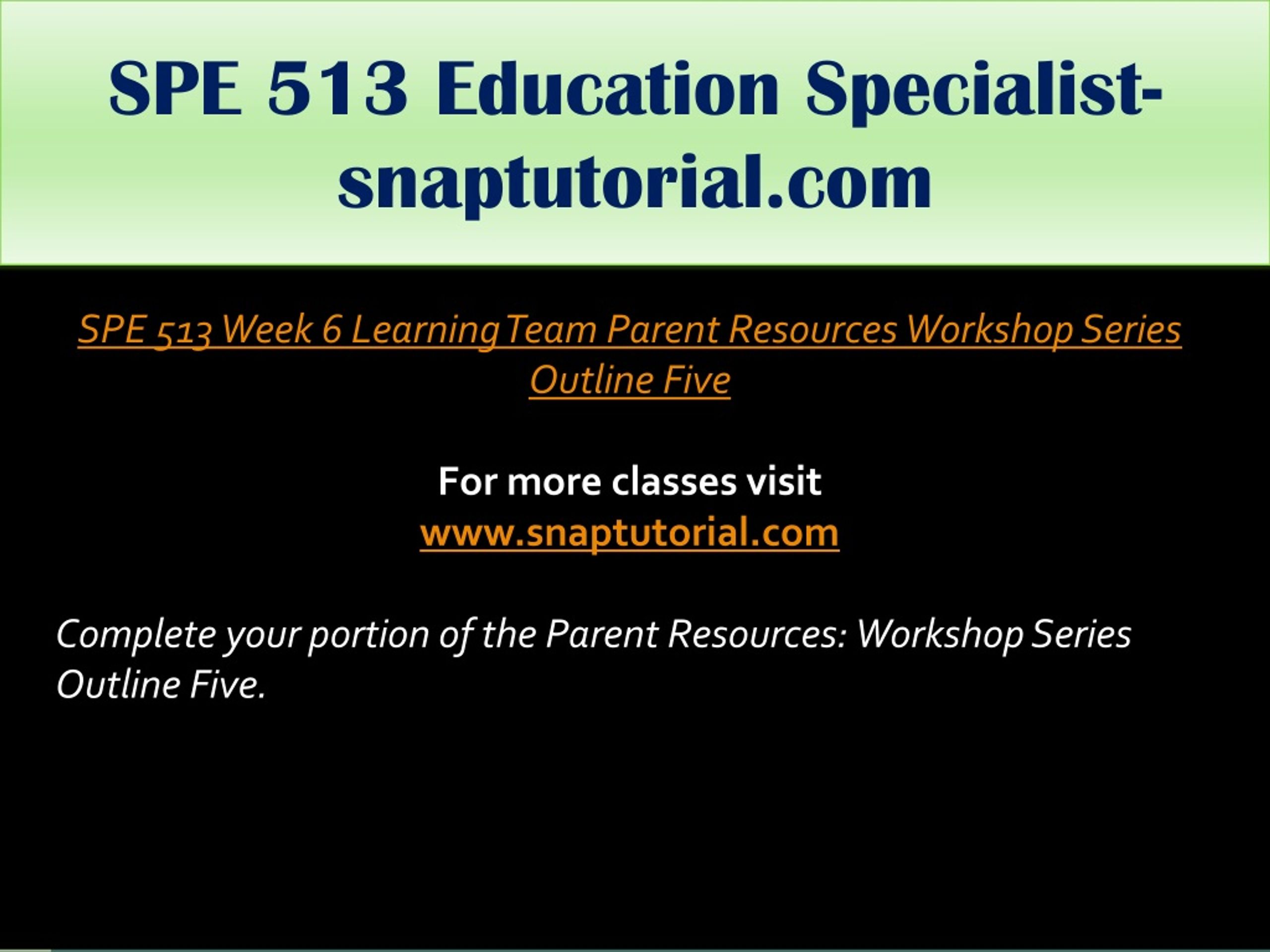 SPE 513 Education Specialist-snaptutorial.com

SPE 513 Week 6 Learning Team Parent Resources Workshop Series Outline Five

For more classes visit
www.snaptutorial.com

Complete your portion of the Parent Resources: Workshop Series Outline Five.